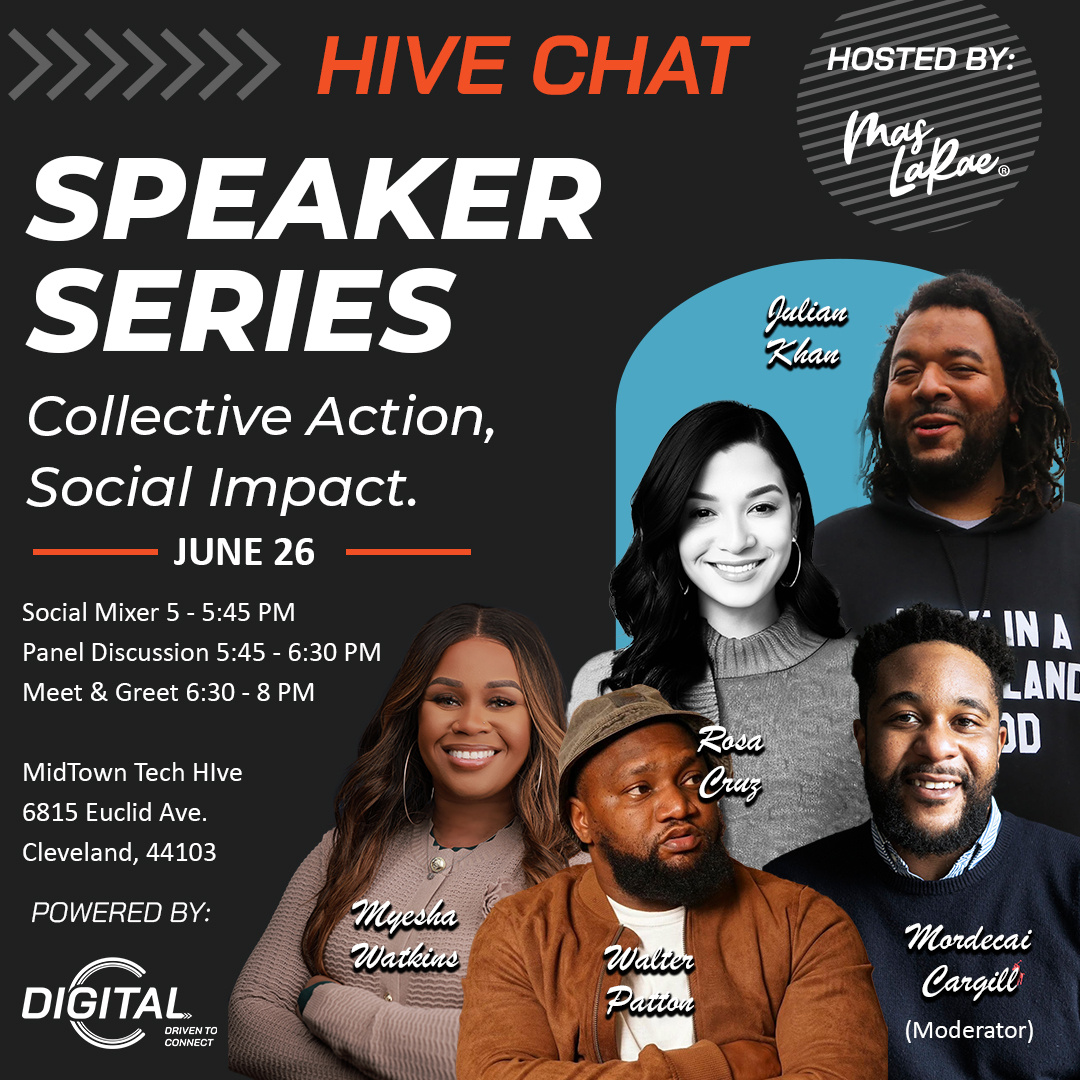 HIVE CHAT

HOSTED BY:
Mas LaRae®

SPEAKER SERIES

Collective Action, Social Impact.

JUNE 26

Social Mixer 5 - 5:45 PM
Panel Discussion 5:45 - 6:30 PM
Meet & Greet 6:30 - 8 PM

MidTown Tech HIve
6815 Euclid Ave.
Cleveland, 44103

POWERED BY:
DIGITAL DRIVEN TO CONNECT

Julian Khan

Rosa Cruz

Myesha Watkins

Walter Patton

Mordecai Cargill
(Moderator)

IN A
LAND
OD